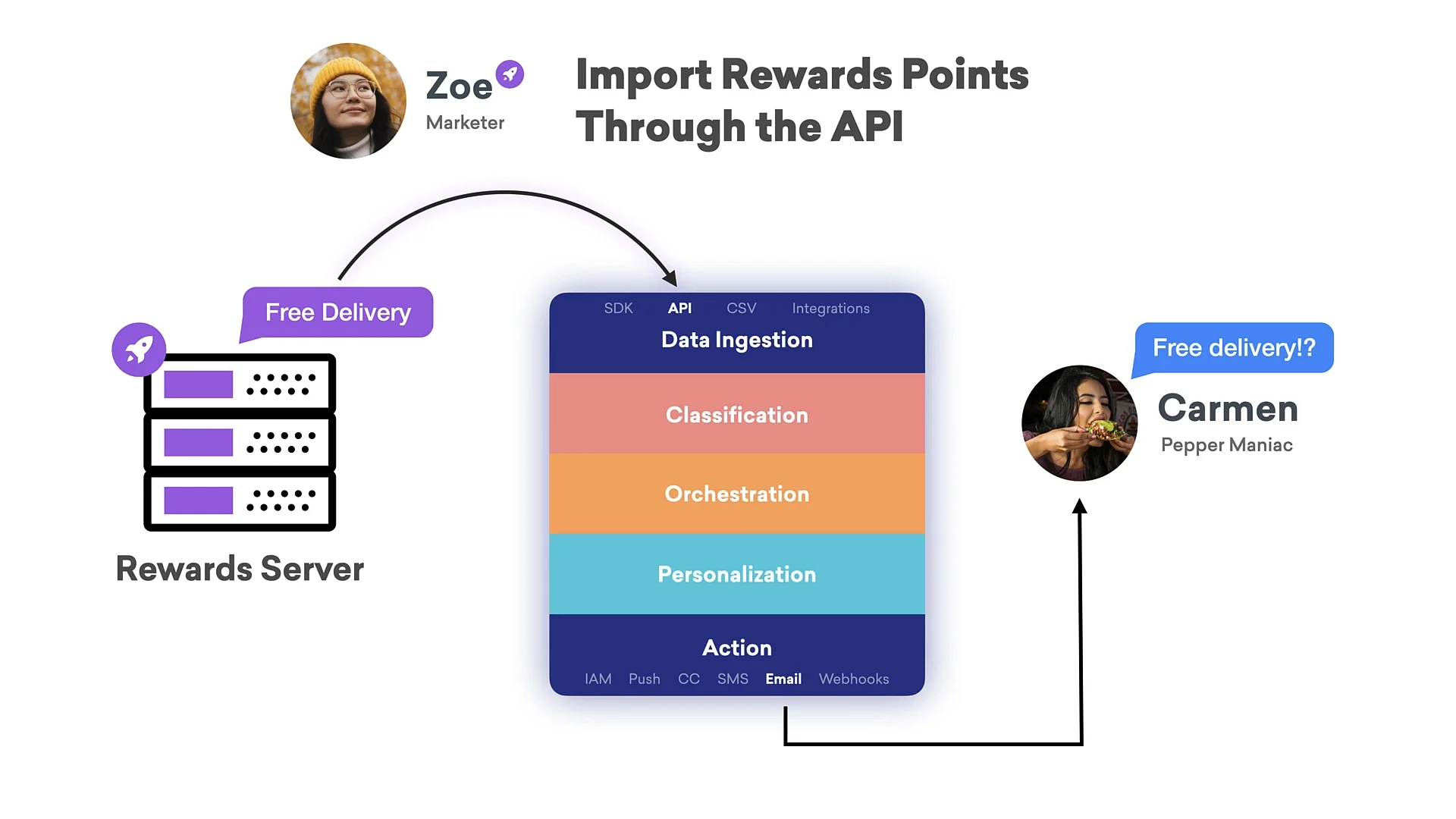 Zoe
Marketer

Import Rewards Points Through the API

Free Delivery

Rewards Server

SDK API CSV Integrations
Data Ingestion

Classification

Orchestration

Personalization

Action
IAM Push CC SMS Email Webhooks

Free delivery!?

Carmen
Pepper Maniac